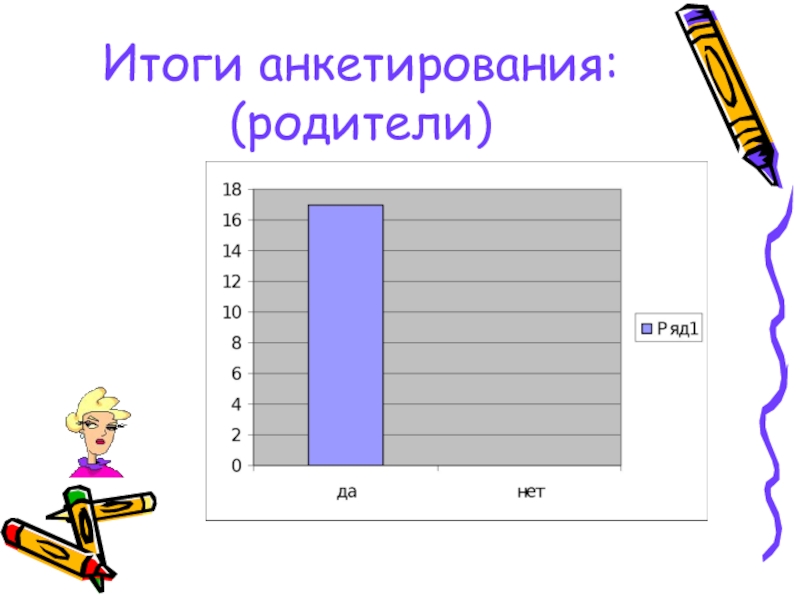 Итоги анкетирования: (родители)

18
16
14
12
10
8
6
4
2
0

да
нет

Ряд1